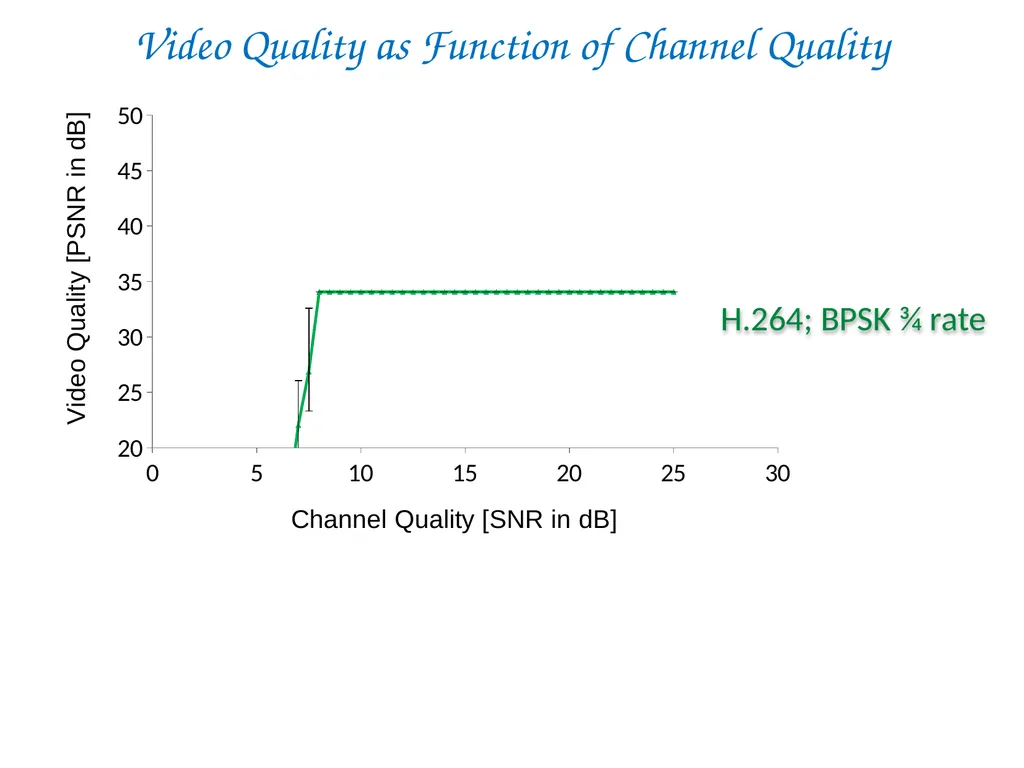 Video Quality as Function of Channel Quality

Video Quality [PSNR in dB]

50
45
40
35
30
25
20

0
5
10
15
20
25
30

Channel Quality [SNR in dB]

H.264; BPSK ¾ rate